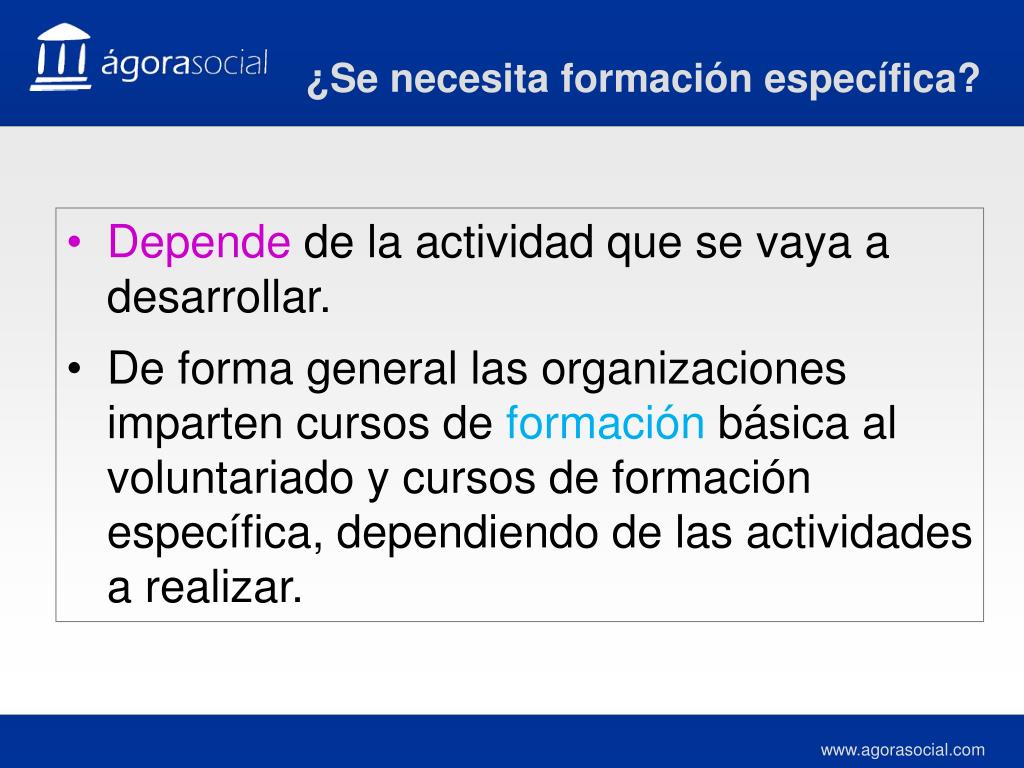 ágorasocial

¿Se necesita formación específica?

• Depende de la actividad que se vaya a desarrollar.

• De forma general las organizaciones imparten cursos de formación básica al voluntariado y cursos de formación específica, dependiendo de las actividades a realizar.

www.agorasocial.com